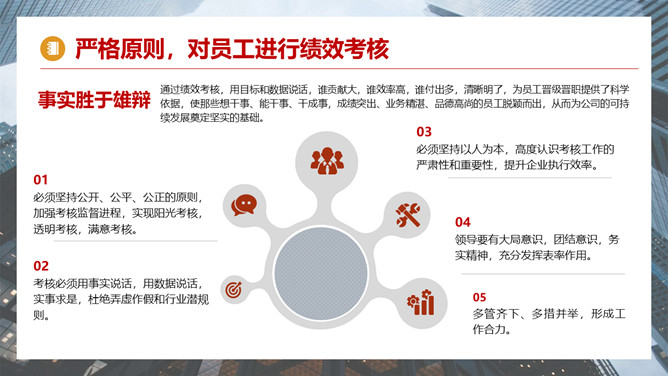 严格原则，对员工进行绩效考核

事实胜于雄辩

通过绩效考核，用目标和数据说话，谁贡献大，谁效率高，谁付出多，清晰明了，为员工晋级晋职提供了科学依据，使那些想干事、能干事、干成事，成绩突出、业务精湛、品德高尚的员工脱颖而出，从而为公司的可持续发展奠定坚实的基础。

01
必须坚持公开、公平、公正的原则，加强考核监督进程，实现阳光考核，透明考核，满意考核。

02
考核必须用事实说话，用数据说话，实事求是，杜绝弄虚作假和行业潜规则。

03
必须坚持以人为本，高度认识考核工作的严肃性和重要性，提升企业执行效率。

04
领导要有大局意识，团结意识，务实精神，充分发挥表率作用。

05
多管齐下、多措并举，形成工作合力。